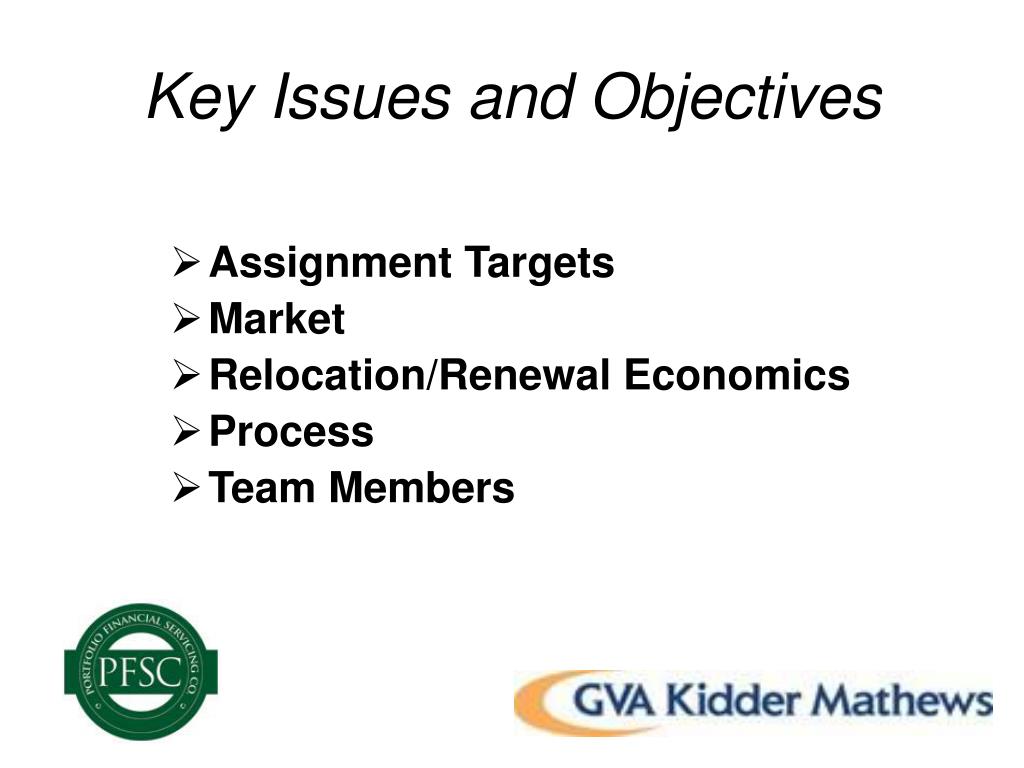 Key Issues and Objectives

➢ Assignment Targets
➢ Market
➢ Relocation/Renewal Economics
➢ Process
➢ Team Members

PORTFOLIO FINANCIAL SERVICING CO.
PFSC

GVA Kidder Mathews